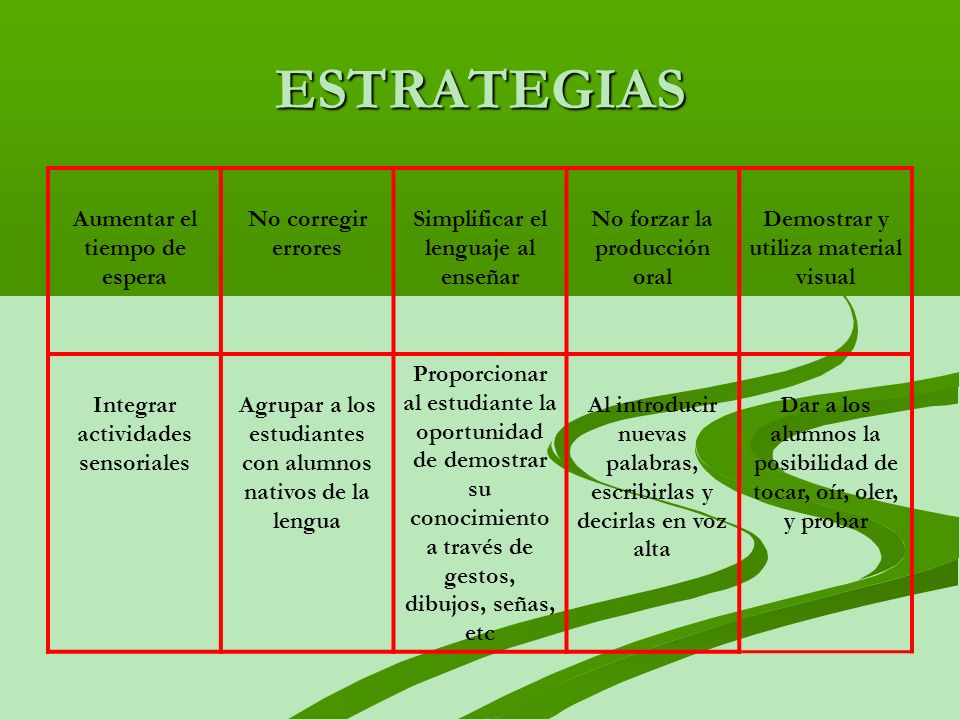 ESTRATEGIAS

| Aumentar el tiempo de espera | No corregir errores | Simplificar el lenguaje al enseñar | No forzar la producción oral | Demostrar y utiliza material visual |
|---|---|---|---|---|
| Integrar actividades sensoriales | Agrupar a los estudiantes con alumnos nativos de la lengua | Proporcionar al estudiante la oportunidad de demostrar su conocimiento a través de gestos, dibujos, señas, etc | Al introducir nuevas palabras, escribirlas y decirlas en voz alta | Dar a los alumnos la posibilidad de tocar, oír, oler, y probar |